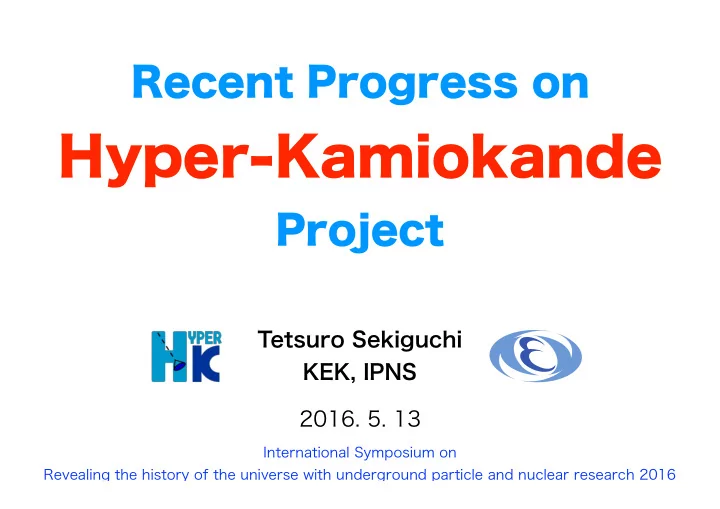 Recent Progress on
Hyper-Kamiokande
Project

HYPER K

Tetsuro Sekiguchi
KEK, IPNS

2016. 5. 13

International Symposium on
Revealing the history of the universe with underground particle and nuclear research 2016